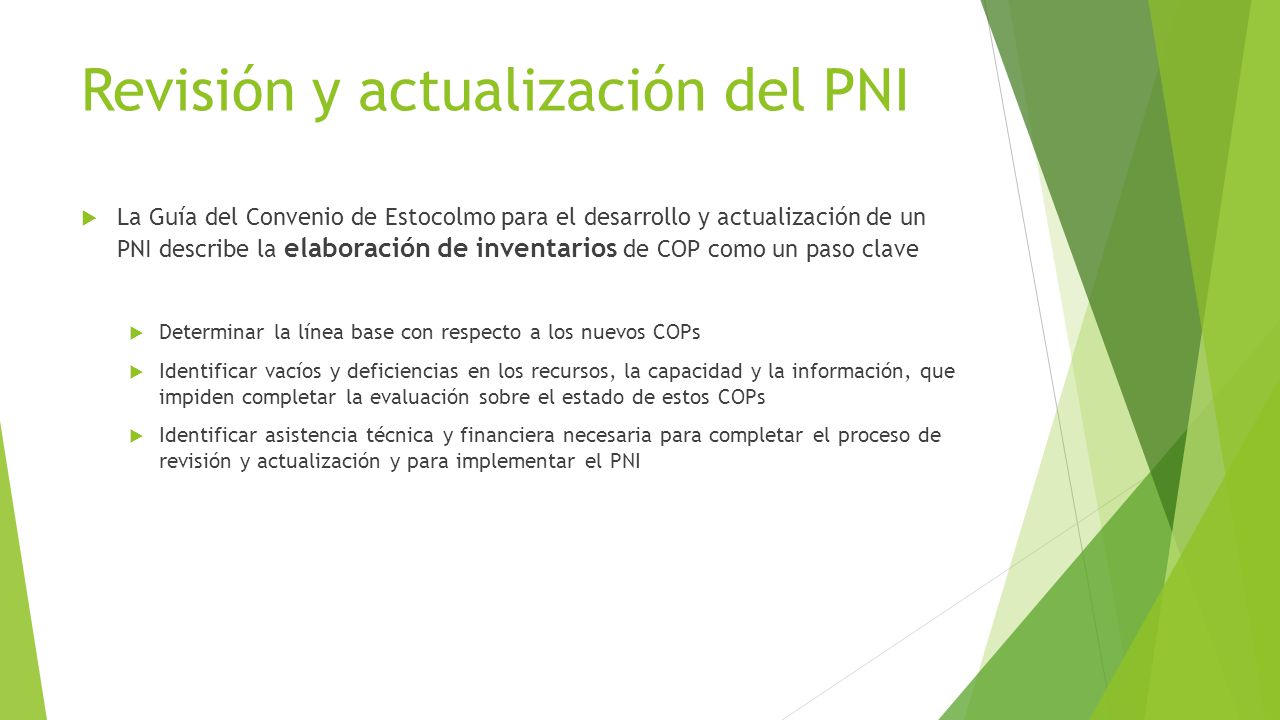 Revisión y actualización del PNI

La Guía del Convenio de Estocolmo para el desarrollo y actualización de un PNI describe la elaboración de inventarios de COP como un paso clave

Determinar la línea base con respecto a los nuevos COPs

Identificar vacíos y deficiencias en los recursos, la capacidad y la información, que impiden completar la evaluación sobre el estado de estos COPs

Identificar asistencia técnica y financiera necesaria para completar el proceso de revisión y actualización y para implementar el PNI